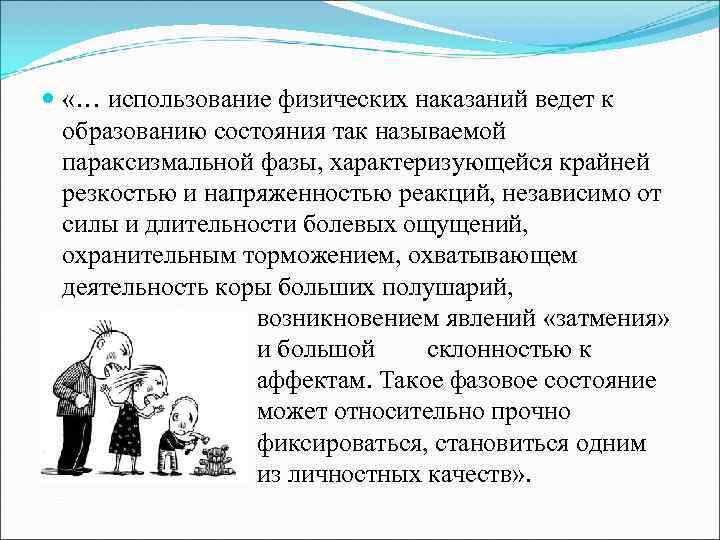 «… использование физических наказаний ведет к образованию состояния так называемой параксизмальной фазы, характеризующейся крайней резкостью и напряженностью реакций, независимо от силы и длительности болевых ощущений, охранительным торможением, охватывающем деятельность коры больших полушарий, возникновением явлений «затмения» и большой склонностью к аффектам. Такое фазовое состояние может относительно прочно фиксироваться, становиться одним из личностных качеств».